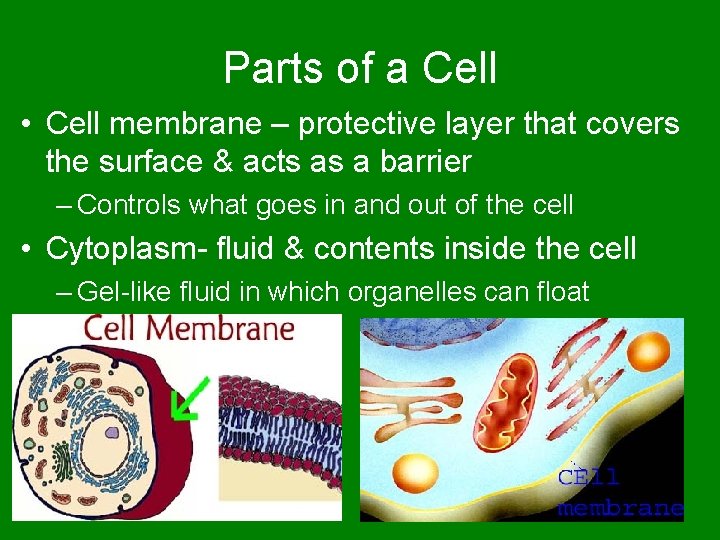 Parts of a Cell

• Cell membrane – protective layer that covers the surface & acts as a barrier

– Controls what goes in and out of the cell

• Cytoplasm- fluid & contents inside the cell

– Gel-like fluid in which organelles can float

Cell Membrane

CEll membrane